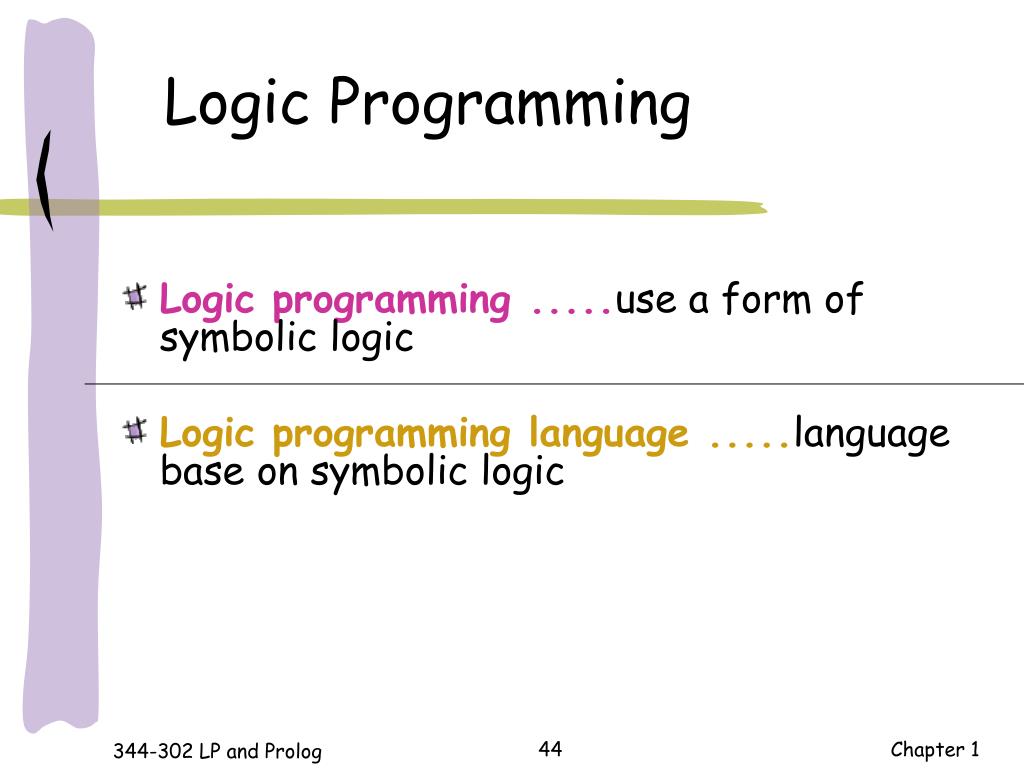 Logic Programming

Logic programming .....use a form of symbolic logic

Logic programming language .....language base on symbolic logic

344-302 LP and Prolog

44

Chapter 1